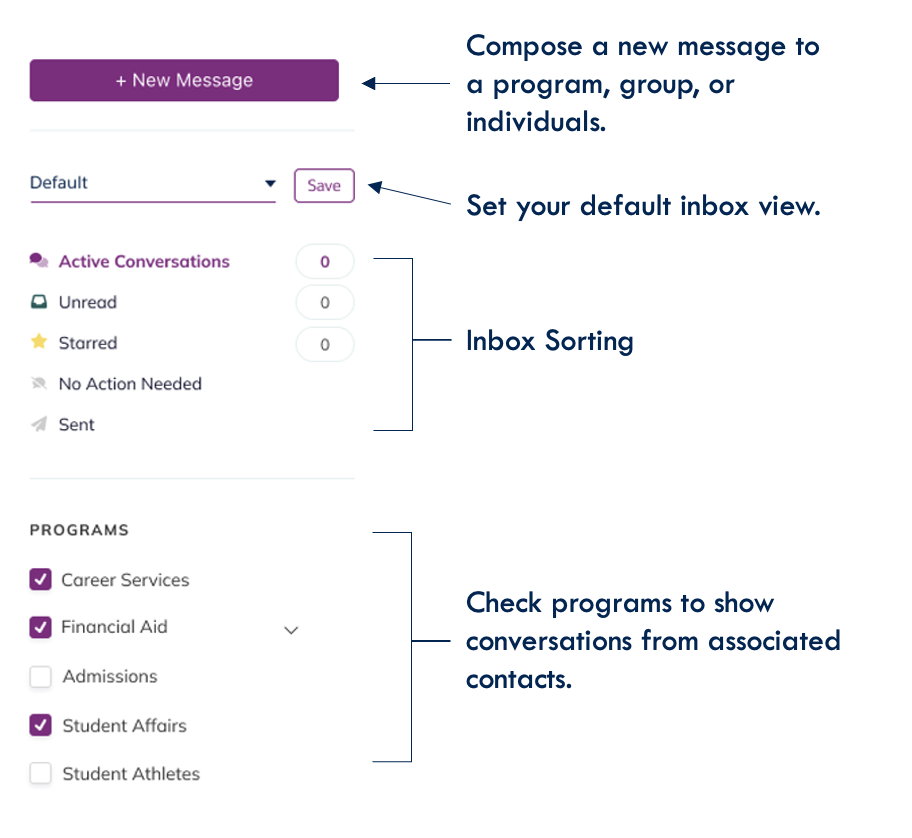 + New Message

Compose a new message to a program, group, or individuals.

Default

Save

Set your default inbox view.

Active Conversations 0
Unread 0
Starred 0
No Action Needed
Sent

Inbox Sorting

PROGRAMS

Career Services
Financial Aid
Admissions
Student Affairs
Student Athletes

Check programs to show conversations from associated contacts.